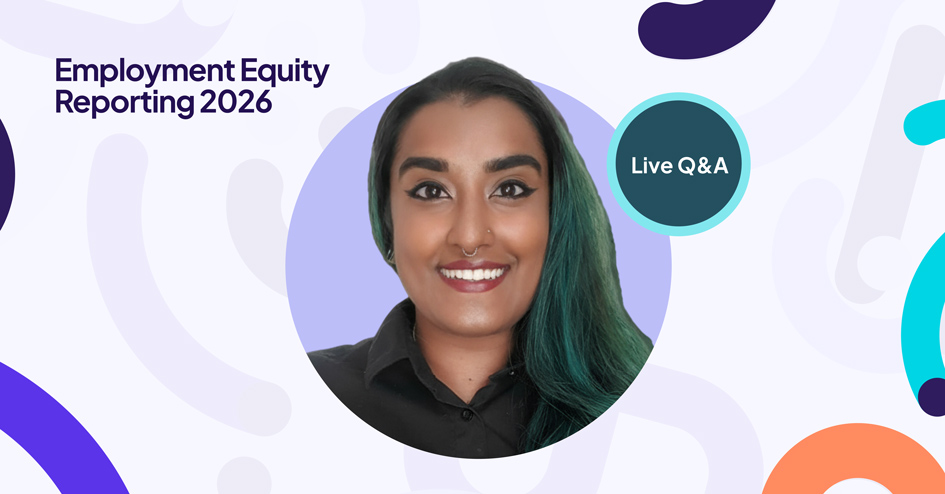 Employment Equity Reporting 2026

Live Q&A